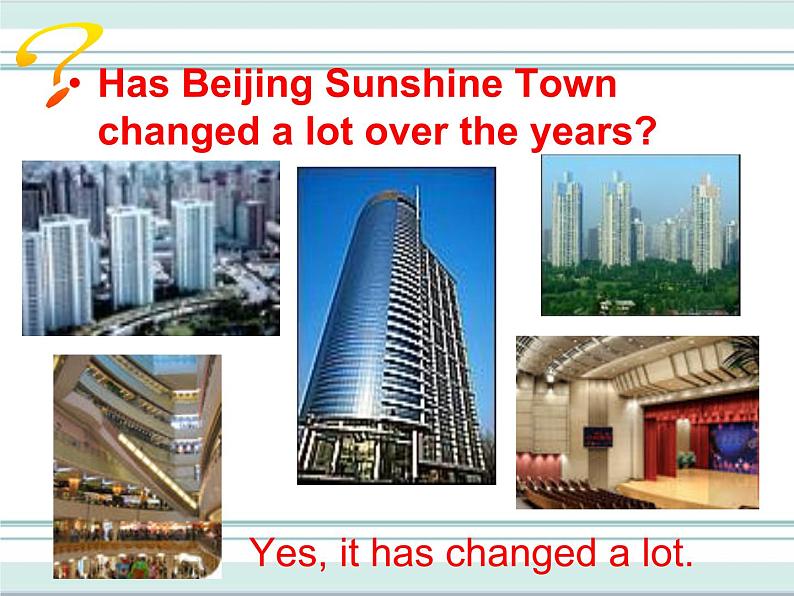 • Has Beijing Sunshine Town changed a lot over the years?

Yes, it has changed a lot.